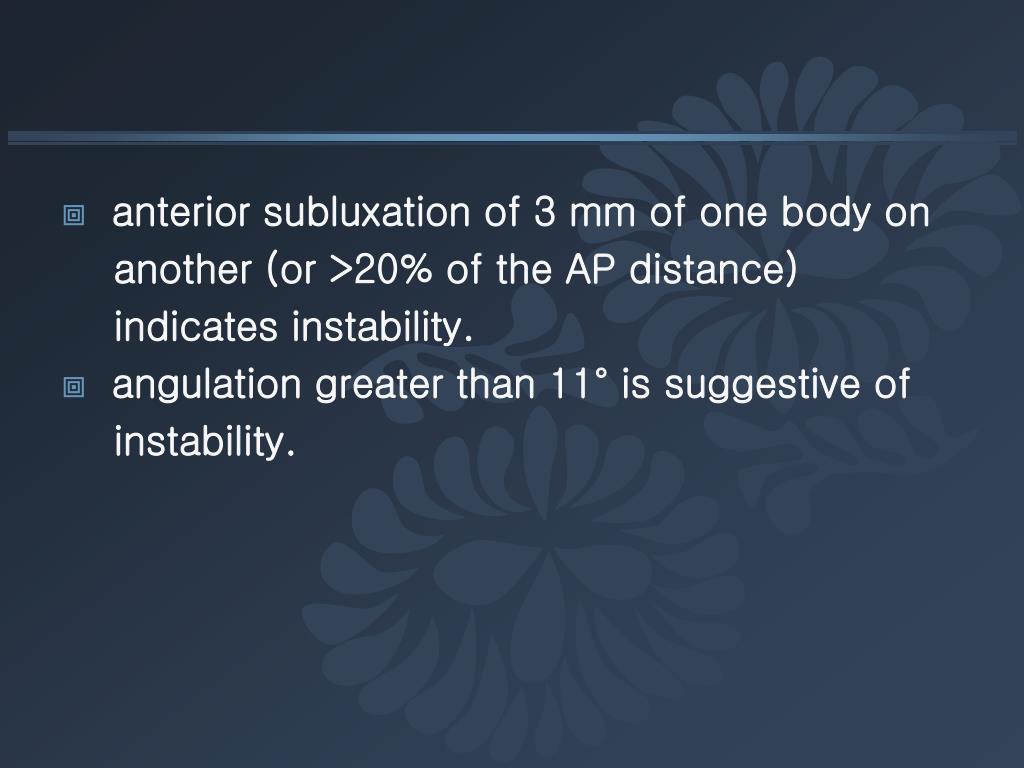 anterior subluxation of 3 mm of one body on another (or >20% of the AP distance) indicates instability.

angulation greater than 11° is suggestive of instability.